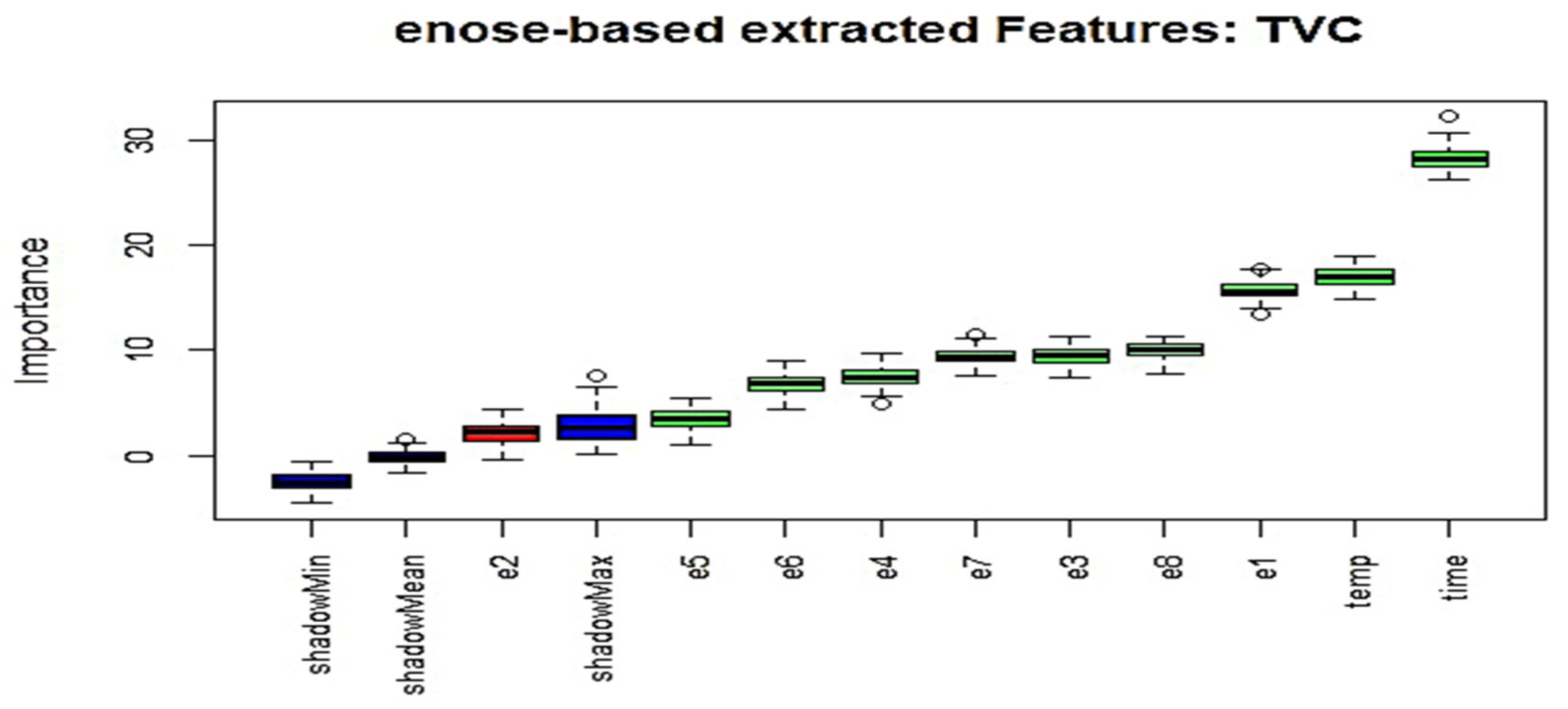 enose-based extracted Features: TVC

Importance

30
20
10
0

shadowMin
shadowMean
e2
shadowMax
e5
e6
e4
e7
e3
e8
e1
temp
time